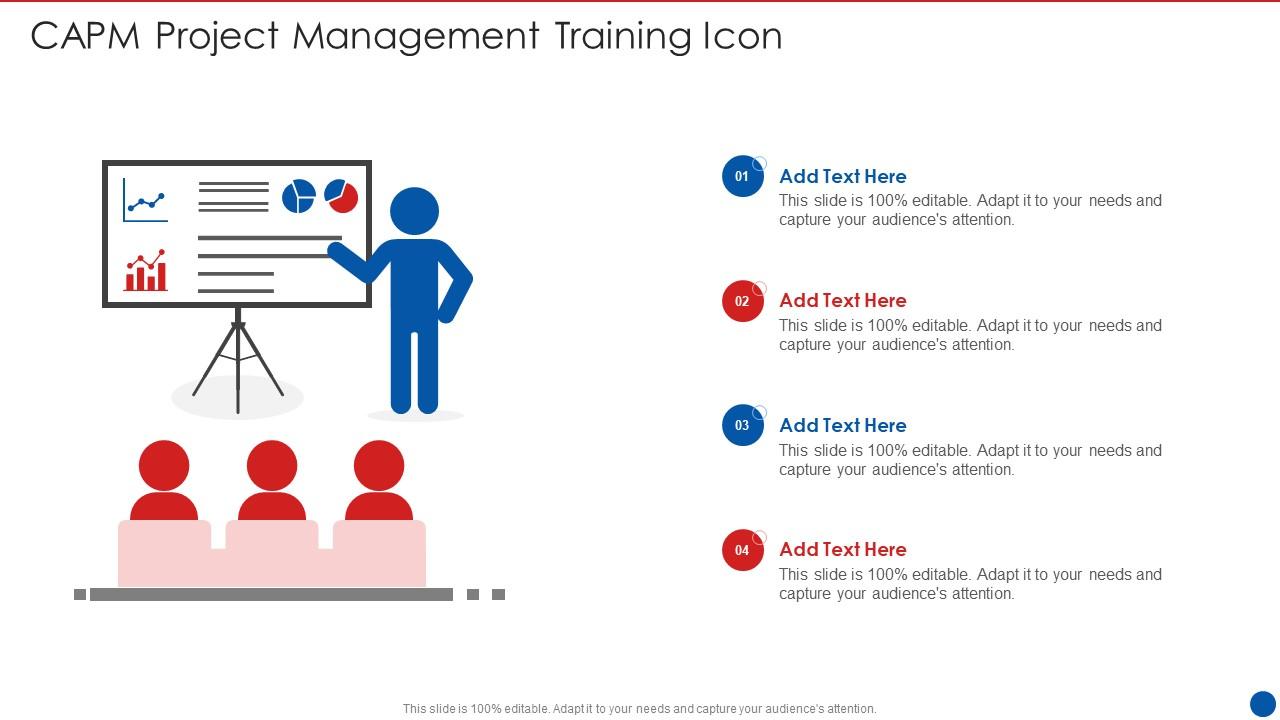 CAPM Project Management Training Icon

01
Add Text Here
This slide is 100% editable. Adapt it to your needs and capture your audience's attention.

02
Add Text Here
This slide is 100% editable. Adapt it to your needs and capture your audience's attention.

03
Add Text Here
This slide is 100% editable. Adapt it to your needs and capture your audience's attention.

04
Add Text Here
This slide is 100% editable. Adapt it to your needs and capture your audience's attention.

This slide is 100% editable. Adapt it to your needs and capture your audience's attention.